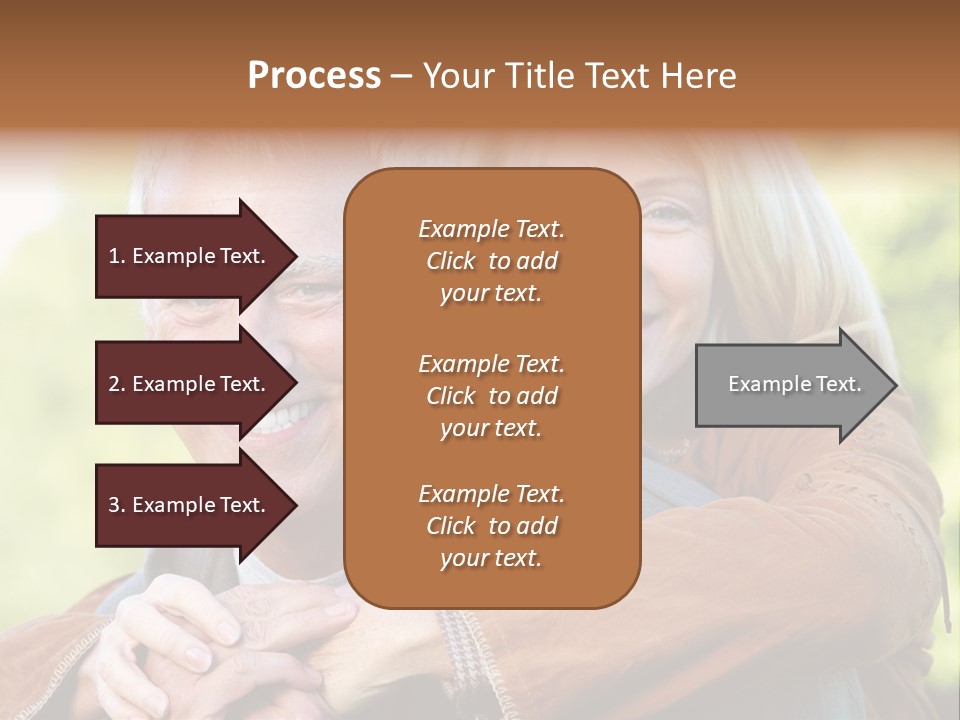 Process – Your Title Text Here

1. Example Text.

2. Example Text.

3. Example Text.

Example Text. Click to add your text.

Example Text. Click to add your text.

Example Text. Click to add your text.

Example Text.